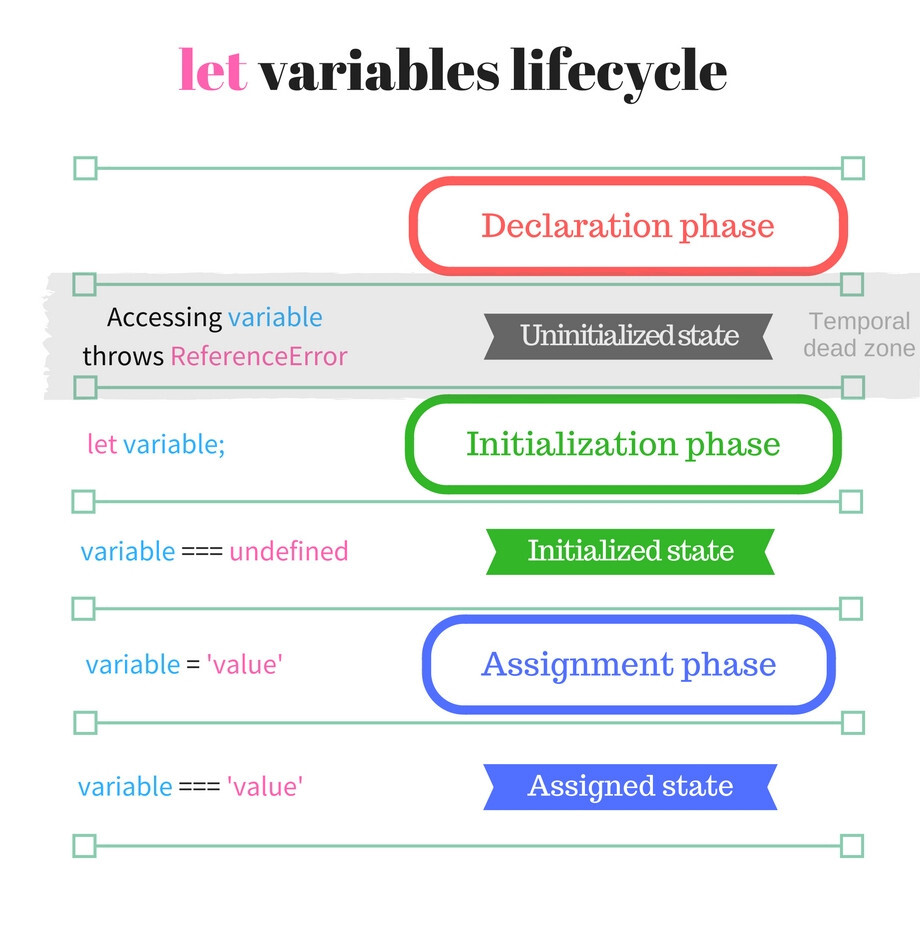 let variables lifecycle

Declaration phase

Accessing variable throws ReferenceError

Uninitialized state

Temporal dead zone

let variable;

Initialization phase

variable === undefined

Initialized state

variable = 'value'

Assignment phase

variable === 'value'

Assigned state